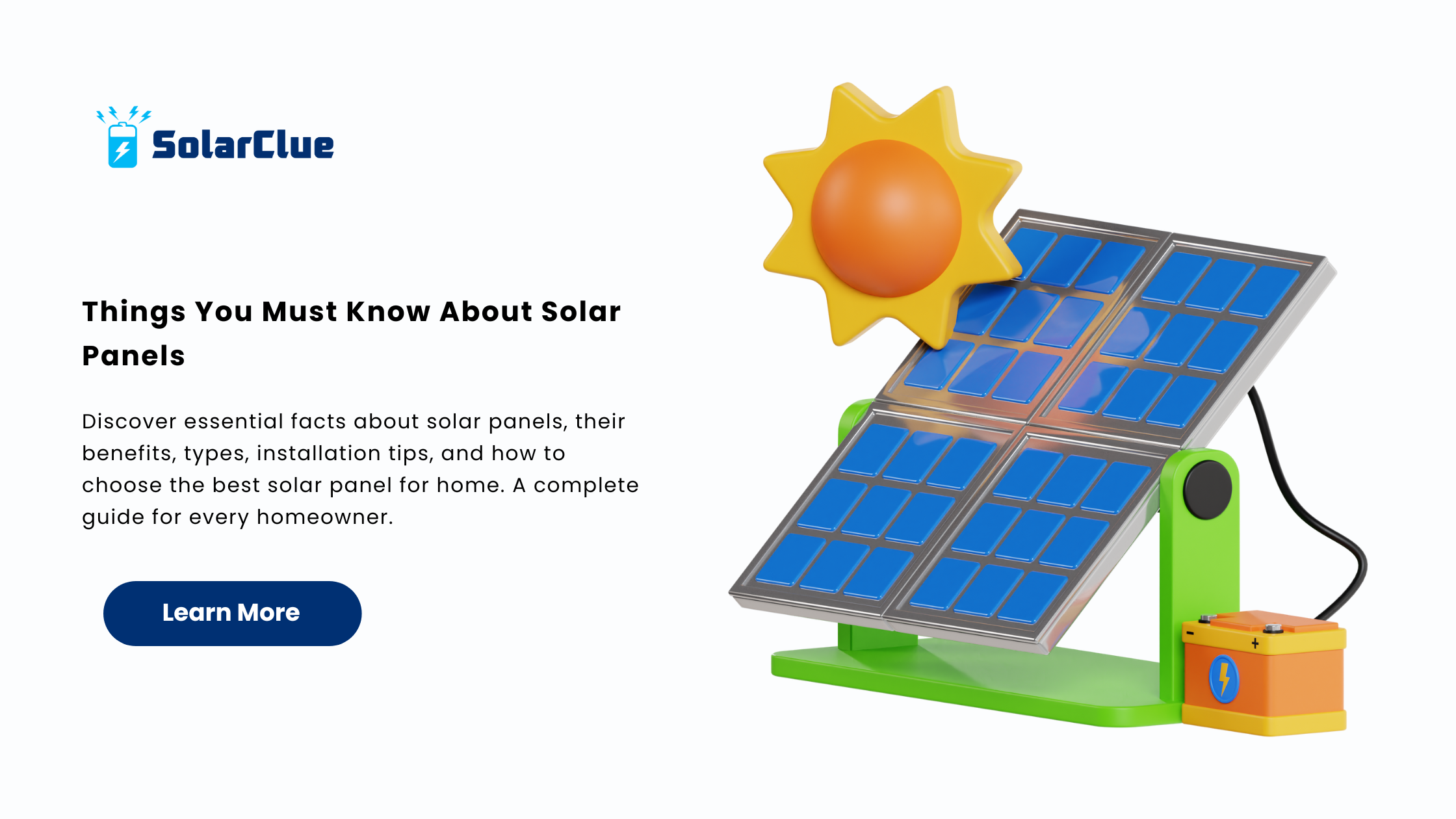 SolarClue

Things You Must Know About Solar Panels

Discover essential facts about solar panels, their benefits, types, installation tips, and how to choose the best solar panel for home. A complete guide for every homeowner.

Learn More

-
+